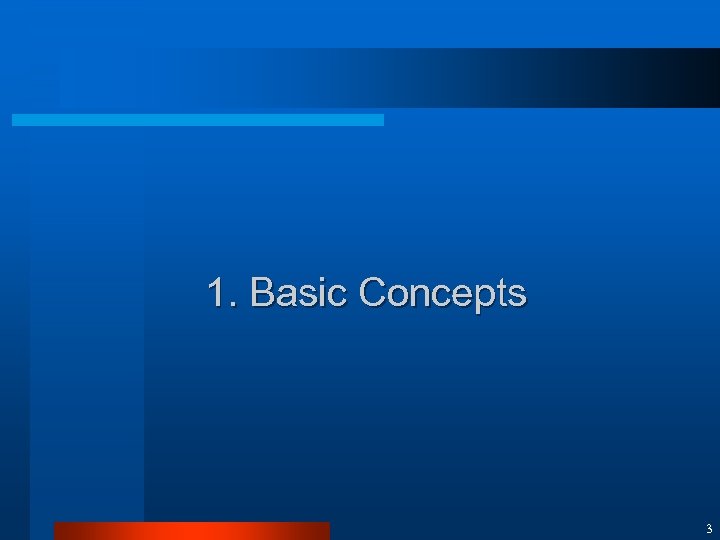 1. Basic Concepts

3